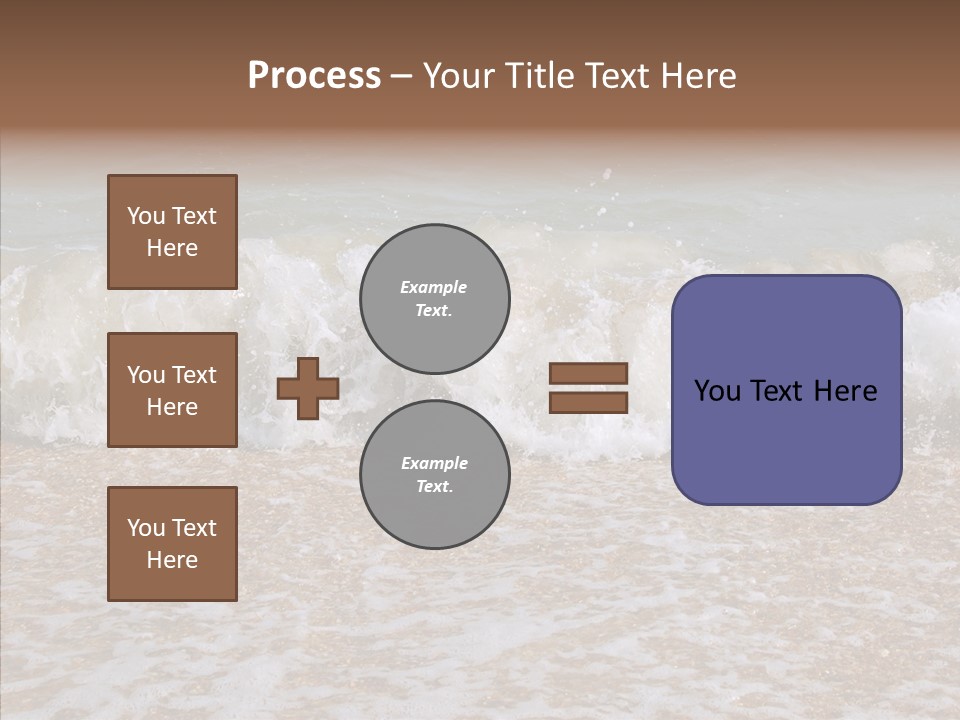 Process – Your Title Text Here

You Text Here

You Text Here

You Text Here

Example Text.

Example Text.

You Text Here